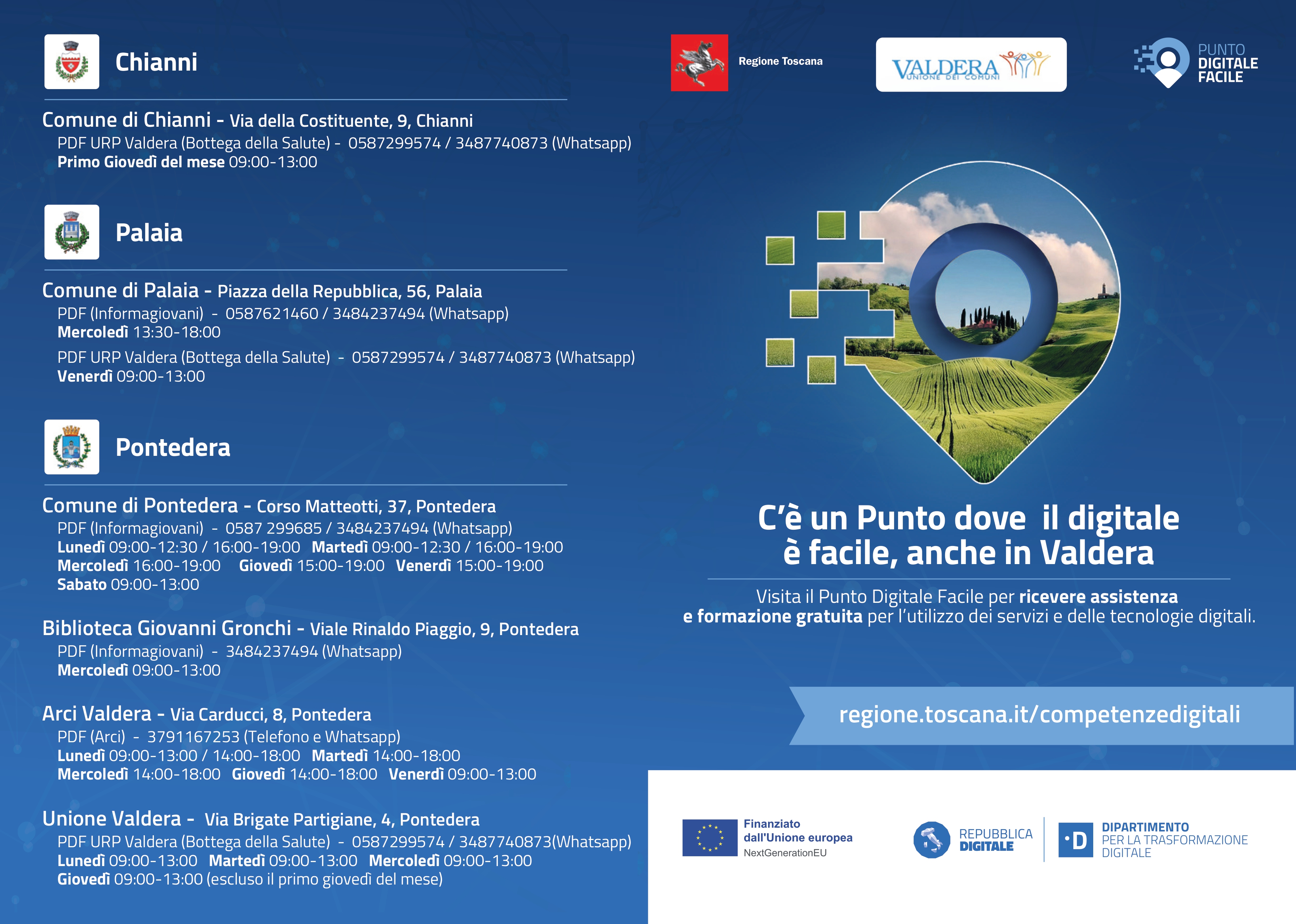 Chianni

Comune di Chianni - Via della Costituente, 9, Chianni
PDF URP Valdera (Bottega della Salute) - 0587299574 / 3487740873 (Whatsapp)
Primo Giovedì del mese 09:00-13:00

Palaia

Comune di Palaia - Piazza della Repubblica, 56, Palaia
PDF (Informagiovani) - 0587621460 / 3484237494 (Whatsapp)
Mercoledì 13:30-18:00

PDF URP Valdera (Bottega della Salute) - 0587299574 / 3487740873 (Whatsapp)
Venerdì 09:00-13:00

Pontedera

Comune di Pontedera - Corso Matteotti, 37, Pontedera
PDF (Informagiovani) - 0587 299685 / 3484237494 (Whatsapp)
Lunedì 09:00-12:30 / 16:00-19:00 Martedì 09:00-12:30 / 16:00-19:00
Mercoledì 16:00-19:00 Giovedì 15:00-19:00 Venerdì 15:00-19:00
Sabato 09:00-13:00

Biblioteca Giovanni Gronchi - Viale Rinaldo Piaggio, 9, Pontedera
PDF (Informagiovani) - 3484237494 (Whatsapp)
Mercoledì 09:00-13:00

Arci Valdera - Via Carducci, 8, Pontedera
PDF (Arci) - 3791167253 (Telefono e Whatsapp)
Lunedì 09:00-13:00 / 14:00-18:00 Martedì 14:00-18:00
Mercoledì 14:00-18:00 Giovedì 14:00-18:00 Venerdì 09:00-13:00

Unione Valdera - Via Brigate Partigiane, 4, Pontedera
PDF URP Valdera (Bottega della Salute) - 0587299574 / 3487740873(Whatsapp)
Lunedì 09:00-13:00 Martedì 09:00-13:00 Mercoledì 09:00-13:00
Giovedì 09:00-13:00 (escluso il primo giovedì del mese)

Regione Toscana

VALDERA UNIONE DEI COMUNI

PUNTO DIGITALE FACILE

C'è un Punto dove il digitale è facile, anche in Valdera

Visita il Punto Digitale Facile per ricevere assistenza e formazione gratuita per l'utilizzo dei servizi e delle tecnologie digitali.

regione.toscana.it/competenzedigitali

Finanziato dall'Unione europea
NextGenerationEU

REPUBBLICA DIGITALE

DIPARTIMENTO PER LA TRASFORMAZIONE DIGITALE